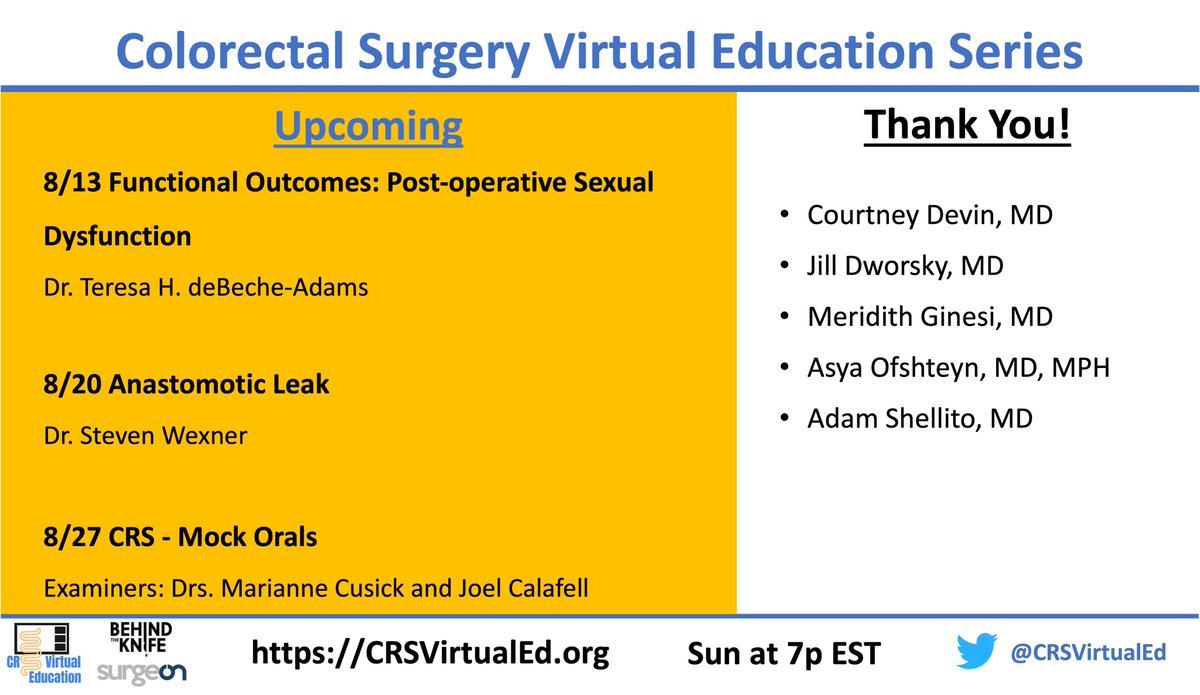 Colorectal Surgery Virtual Education Series

Upcoming

8/13 Functional Outcomes: Post-operative Sexual Dysfunction

Dr. Teresa H. deBeche-Adams

8/20 Anastomotic Leak

Dr. Steven Wexner

8/27 CRS - Mock Orals

Examiners: Drs. Marianne Cusick and Joel Calafell

Thank You!

• Courtney Devin, MD
• Jill Dworsky, MD
• Meridith Ginesi, MD
• Asya Ofshteyn, MD, MPH
• Adam Shellito, MD

CRS Virtual Education

BEHIND THE KNIFE

surgeon

https://CRSVirtualEd.org

Sun at 7p EST

@CRSVirtualEd